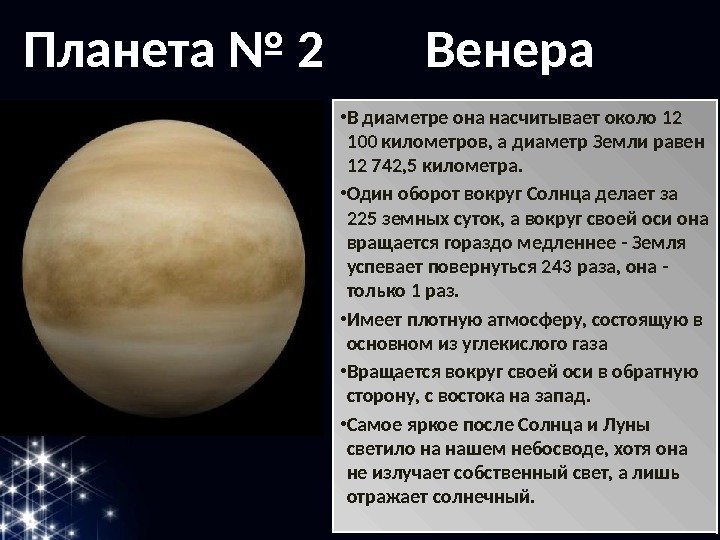 Планета № 2 Венера

•В диаметре она насчитывает около 12 100 километров, а диаметр Земли равен 12 742,5 километра.

•Один оборот вокруг Солнца делает за 225 земных суток, а вокруг своей оси она вращается гораздо медленнее - Земля успевает повернуться 243 раза, она - только 1 раз.

•Имеет плотную атмосферу, состоящую в основном из углекислого газа

•Вращается вокруг своей оси в обратную сторону, с востока на запад.

•Самое яркое после Солнца и Луны светило на нашем небосводе, хотя она не излучает собственный свет, а лишь отражает солнечный.